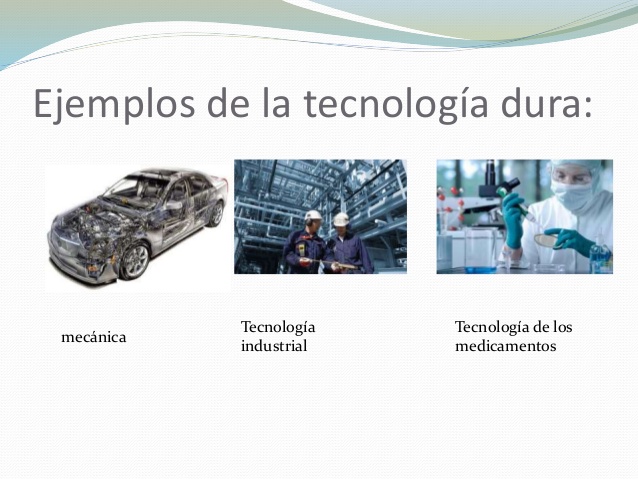 Ejemplos de la tecnología dura:

mecánica

Tecnología industrial

Tecnología de los medicamentos